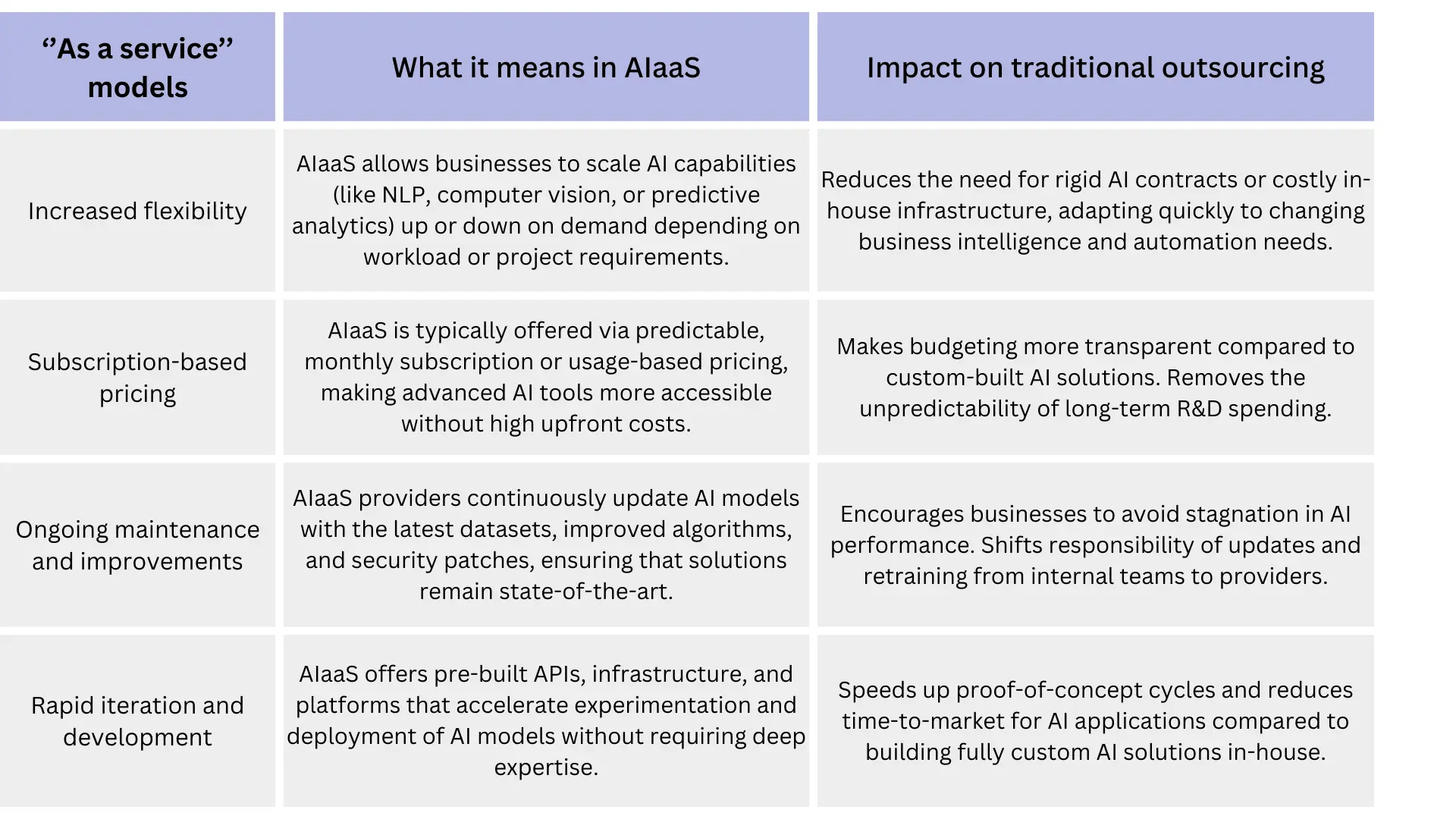 | ‘‘As a service’’ models | What it means in AIaaS | Impact on traditional outsourcing |
|---|---|---|
| Increased flexibility | AIaaS allows businesses to scale AI capabilities (like NLP, computer vision, or predictive analytics) up or down on demand depending on workload or project requirements. | Reduces the need for rigid AI contracts or costly in-house infrastructure, adapting quickly to changing business intelligence and automation needs. |
| Subscription-based pricing | AIaaS is typically offered via predictable, monthly subscription or usage-based pricing, making advanced AI tools more accessible without high upfront costs. | Makes budgeting more transparent compared to custom-built AI solutions. Removes the unpredictability of long-term R&D spending. |
| Ongoing maintenance and improvements | AIaaS providers continuously update AI models with the latest datasets, improved algorithms, and security patches, ensuring that solutions remain state-of-the-art. | Encourages businesses to avoid stagnation in AI performance. Shifts responsibility of updates and retraining from internal teams to providers. |
| Rapid iteration and development | AIaaS offers pre-built APIs, infrastructure, and platforms that accelerate experimentation and deployment of AI models without requiring deep expertise. | Speeds up proof-of-concept cycles and reduces time-to-market for AI applications compared to building fully custom AI solutions in-house. |